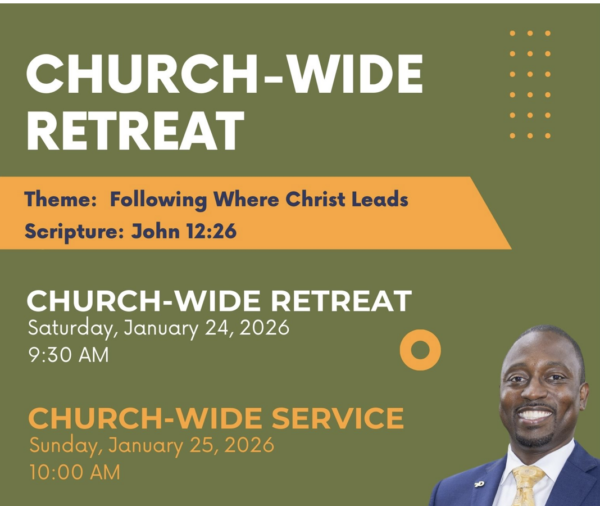 CHURCH-WIDE RETREAT

Theme: Following Where Christ Leads
Scripture: John 12:26

CHURCH-WIDE RETREAT
Saturday, January 24, 2026
9:30 AM

CHURCH-WIDE SERVICE
Sunday, January 25, 2026
10:00 AM